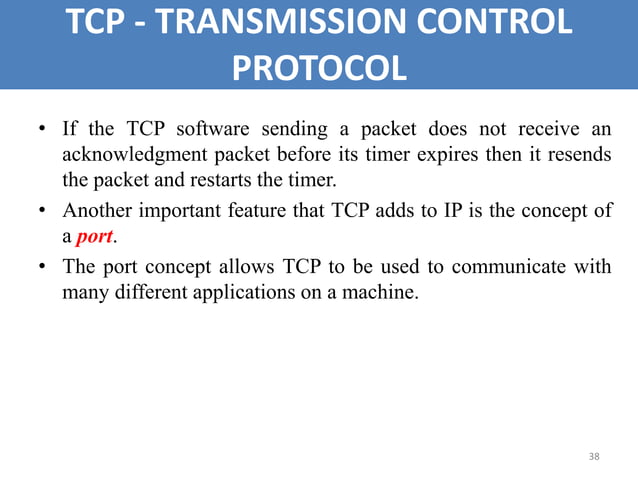 TCP - TRANSMISSION CONTROL PROTOCOL

• If the TCP software sending a packet does not receive an acknowledgment packet before its timer expires then it resends the packet and restarts the timer.

• Another important feature that TCP adds to IP is the concept of a port.

• The port concept allows TCP to be used to communicate with many different applications on a machine.

38